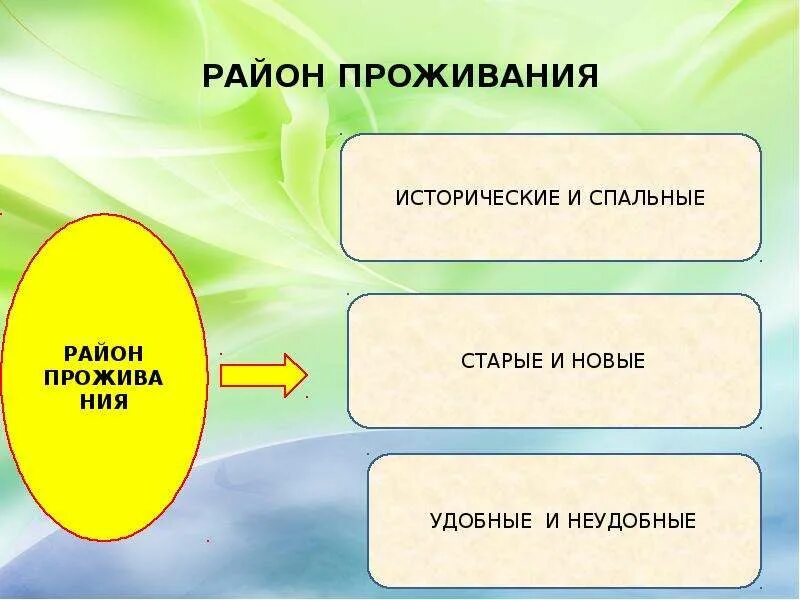 РАЙОН ПРОЖИВАНИЯ

РАЙОН ПРОЖИВАНИЯ

ИСТОРИЧЕСКИЕ И СПАЛЬНЫЕ

СТАРЫЕ И НОВЫЕ

УДОБНЫЕ И НЕУДОБНЫЕ